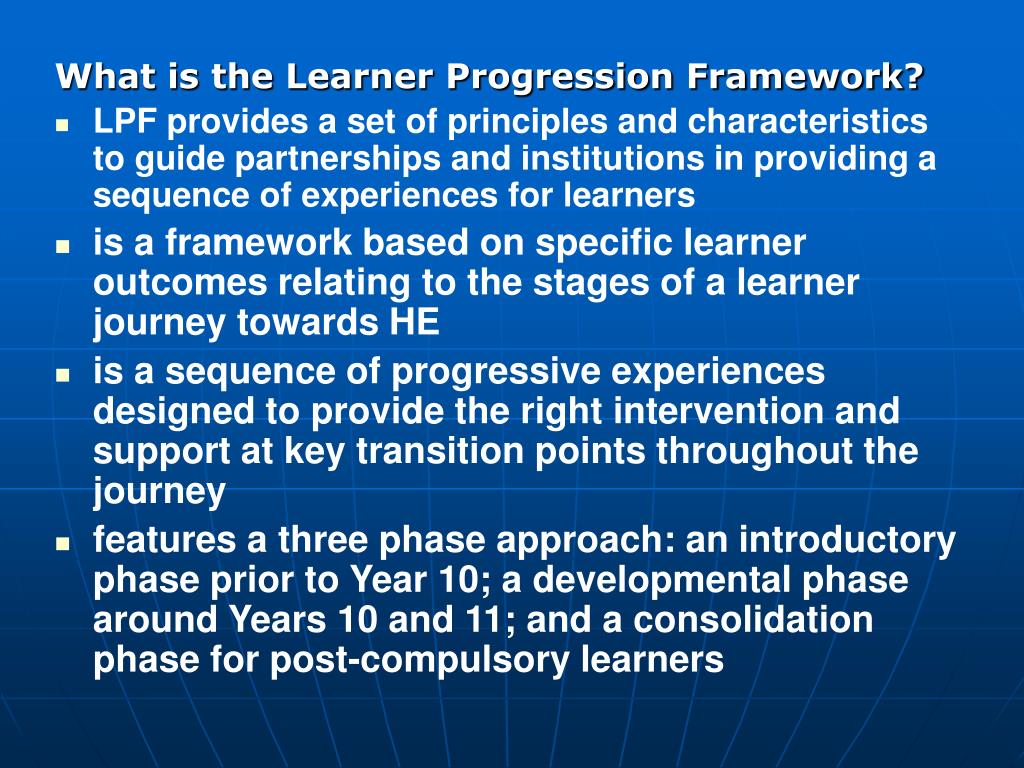 What is the Learner Progression Framework?

- LPF provides a set of principles and characteristics to guide partnerships and institutions in providing a sequence of experiences for learners
- is a framework based on specific learner outcomes relating to the stages of a learner journey towards HE
- is a sequence of progressive experiences designed to provide the right intervention and support at key transition points throughout the journey
- features a three phase approach: an introductory phase prior to Year 10; a developmental phase around Years 10 and 11; and a consolidation phase for post-compulsory learners